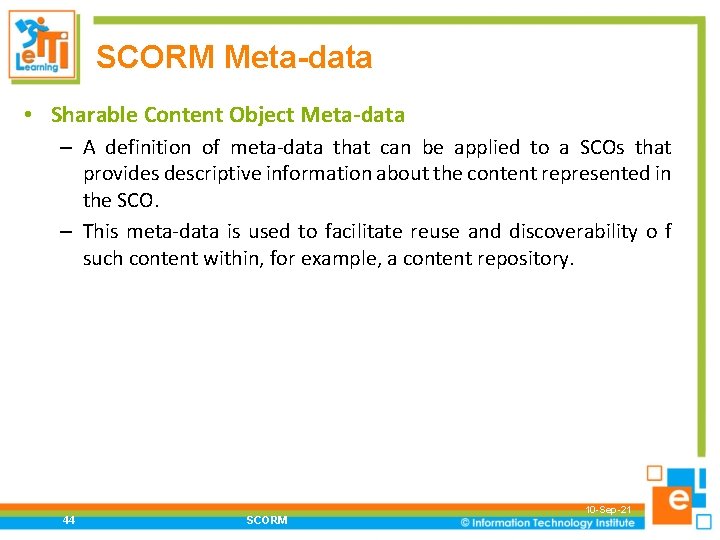 eITI Learning

SCORM Meta-data

• Sharable Content Object Meta-data
– A definition of meta-data that can be applied to a SCOs that provides descriptive information about the content represented in the SCO.
– This meta-data is used to facilitate reuse and discoverability o f such content within, for example, a content repository.

44 SCORM 10-Sep-21 © Information Technology Institute

e